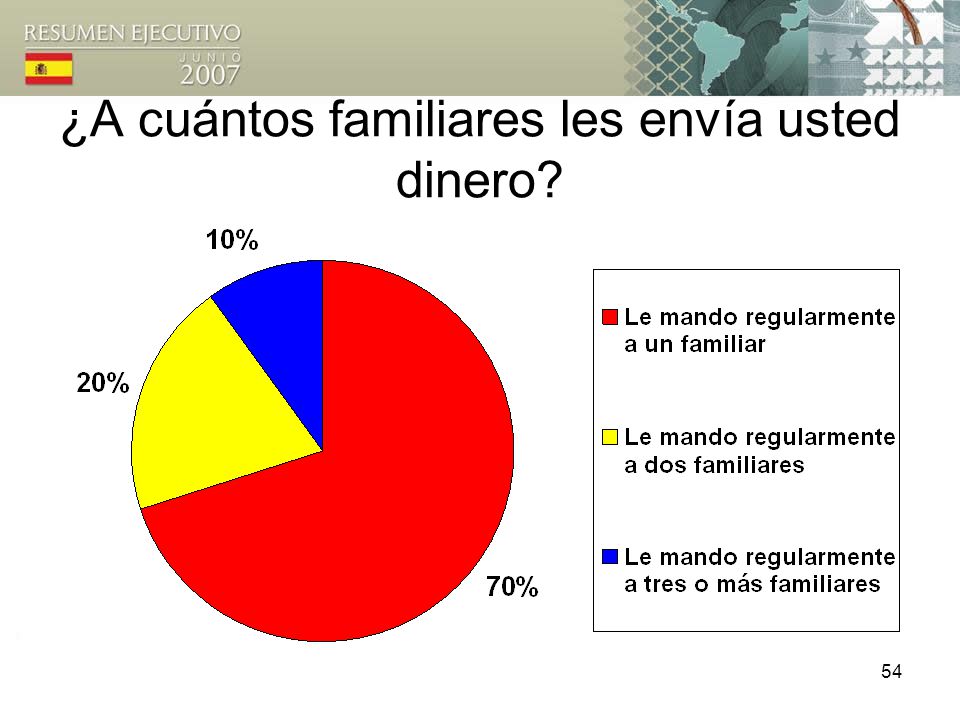 RESUMEN EJECUTIVO
JUNIO
2007

¿A cuántos familiares les envía usted dinero?

10%

20%

70%

Le mando regularmente a un familiar

Le mando regularmente a dos familiares

Le mando regularmente a tres o más familiares

54